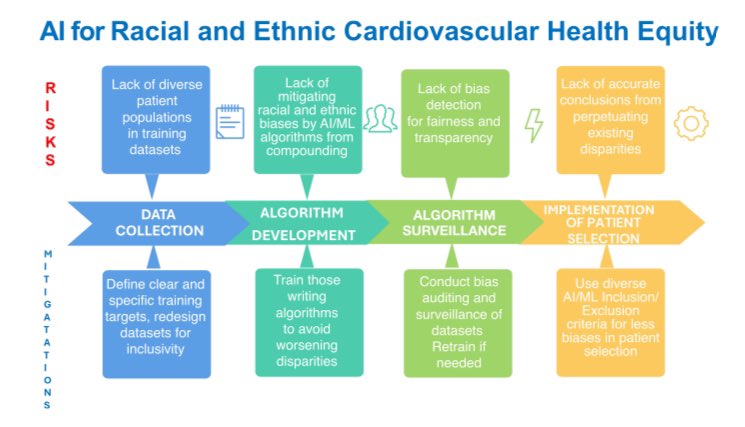 AI for Racial and Ethnic Cardiovascular Health Equity

RISKS

Lack of diverse patient populations in training datasets

Lack of mitigating racial and ethnic biases by AI/ML algorithms from compounding

Lack of bias detection for fairness and transparency

Lack of accurate conclusions from perpetuating existing disparities

DATA COLLECTION

ALGORITHM DEVELOPMENT

ALGORITHM SURVEILLANCE

IMPLEMENTATION OF PATIENT SELECTION

MITIGATATIONS

Define clear and specific training targets, redesign datasets for inclusivity

Train those writing algorithms to avoid worsening disparities

Conduct bias auditing and surveillance of datasets Retrain if needed

Use diverse AI/ML Inclusion/ Exclusion criteria for less biases in patient selection